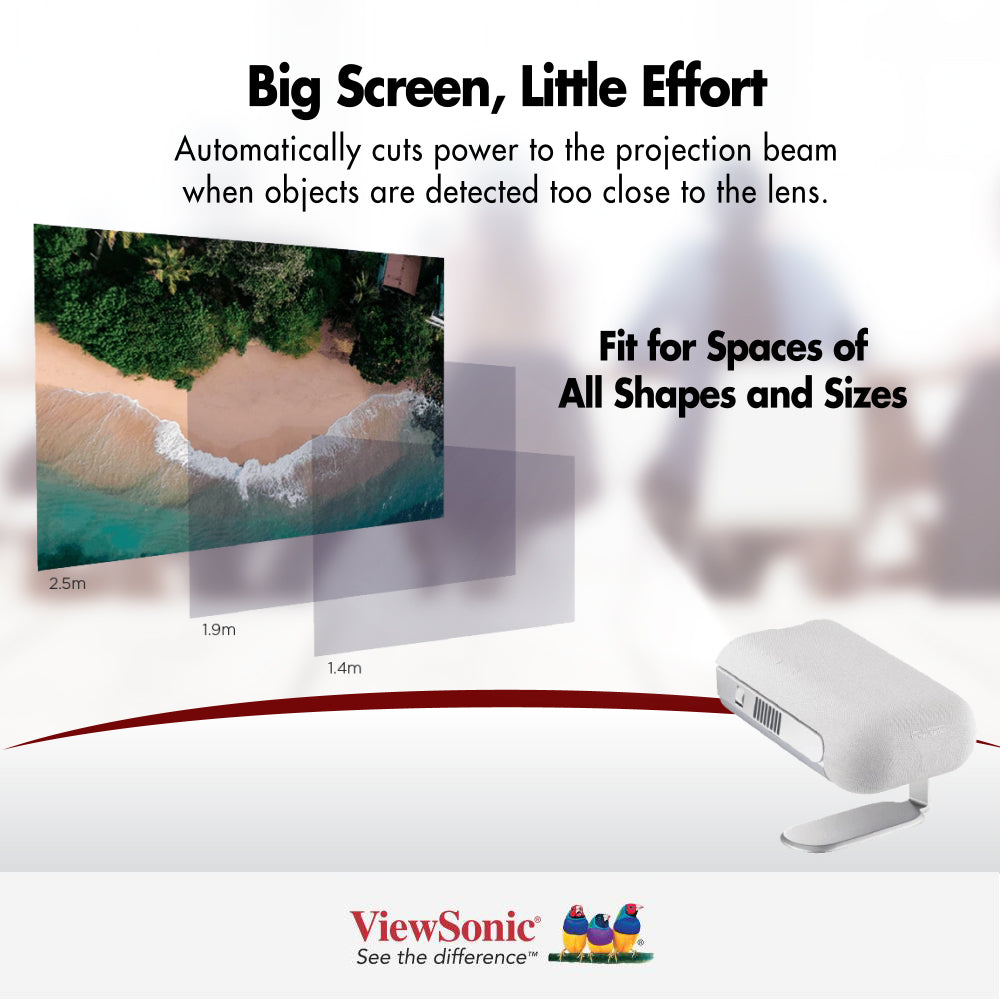 Big Screen, Little Effort

Automatically cuts power to the projection beam when objects are detected too close to the lens.

Fit for Spaces of All Shapes and Sizes

2.5m

1.9m

1.4m

ViewSonic®
See the difference™